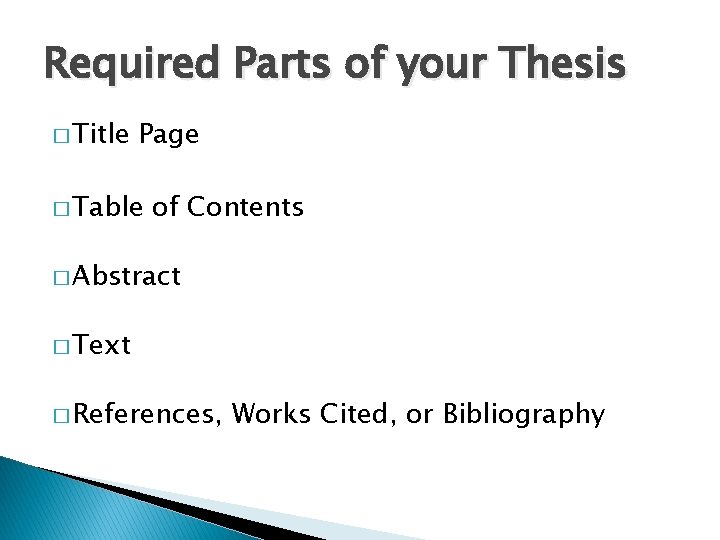 Required Parts of your Thesis

□ Title Page

□ Table of Contents

□ Abstract

□ Text

□ References, Works Cited, or Bibliography